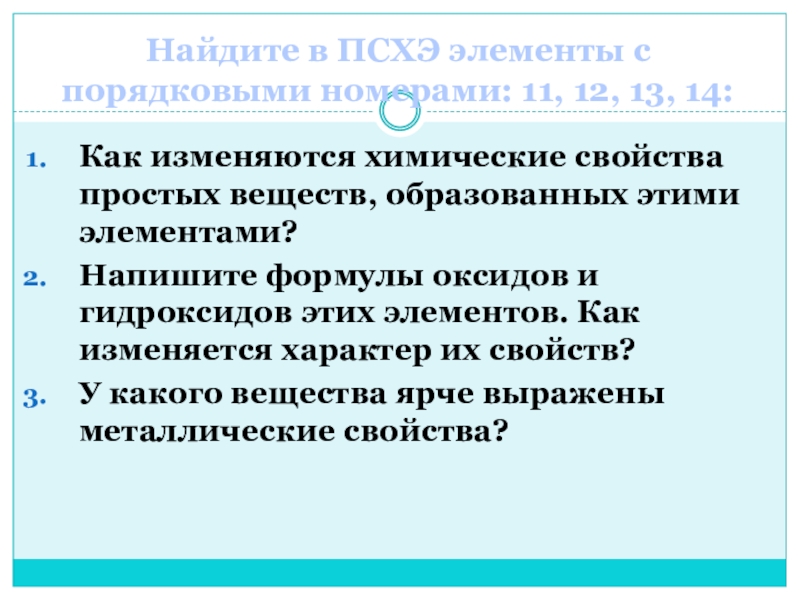 Найдите в ПСХЭ элементы с порядковыми номерами: 11, 12, 13, 14:

1. Как изменяются химические свойства простых веществ, образованных этими элементами?
2. Напишите формулы оксидов и гидроксидов этих элементов. Как изменяется характер их свойств?
3. У какого вещества ярче выражены металлические свойства?